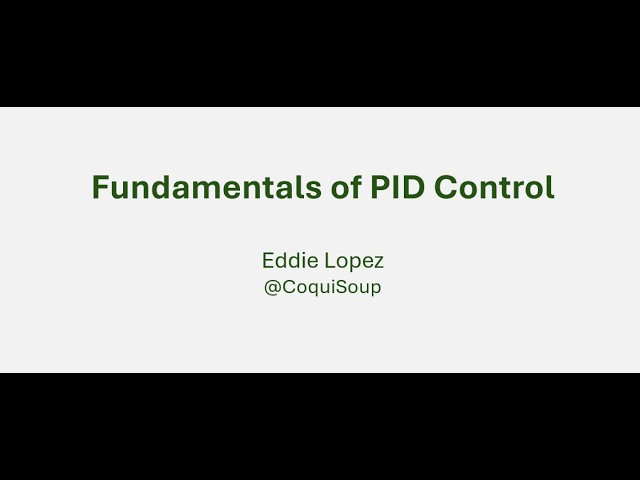 Fundamentals of PID Control

Eddie Lopez
@CoquiSoup